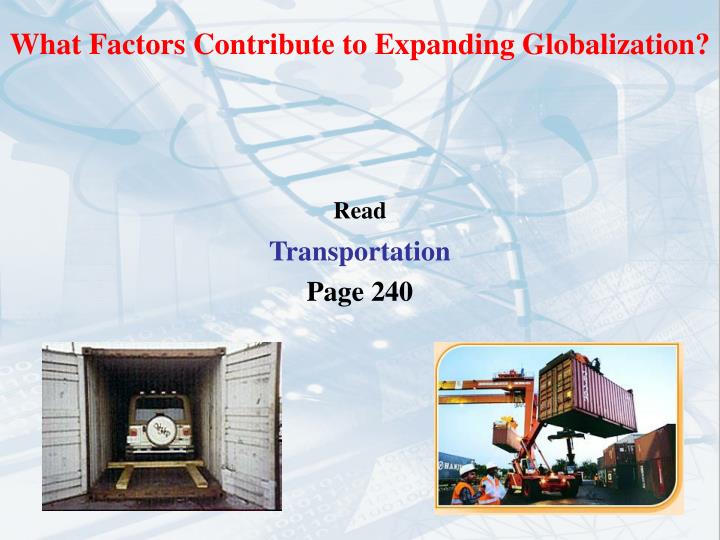 What Factors Contribute to Expanding Globalization?

Read

Transportation

Page 240